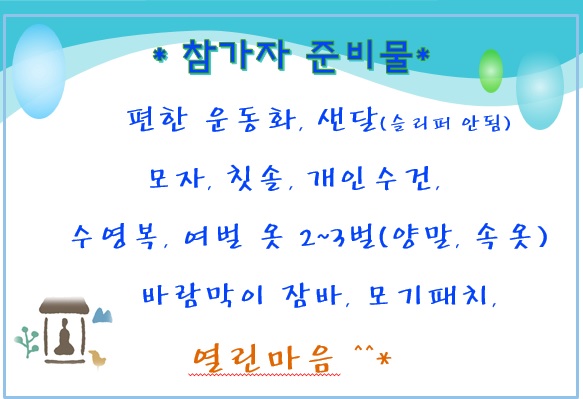 * 참가자 준비물*

편한 운동화, 샌달(슬리퍼 안됨)

모자, 칫솔, 개인수건,

수영복, 여벌 옷 2~3벌(양말, 속옷)

바람막이 잠바, 모기패치,

열린마음 ^^*